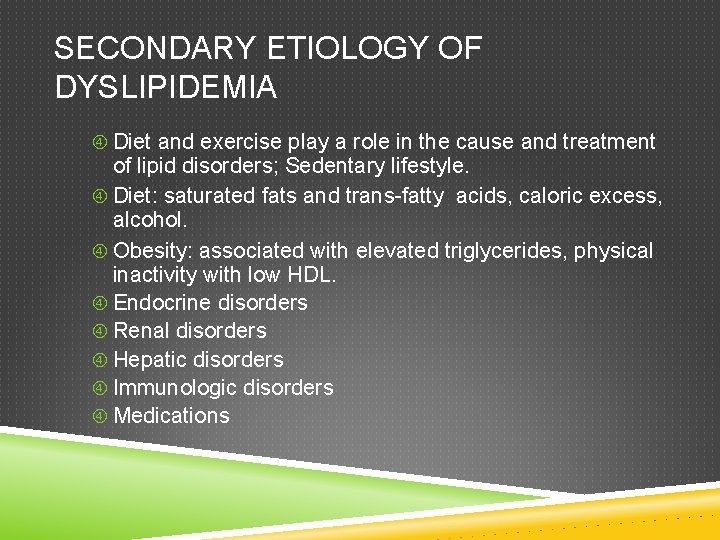 SECONDARY ETIOLOGY OF DYSLIPIDEMIA

④ Diet and exercise play a role in the cause and treatment of lipid disorders; Sedentary lifestyle.
④ Diet: saturated fats and trans-fatty acids, caloric excess, alcohol.
④ Obesity: associated with elevated triglycerides, physical inactivity with low HDL.
④ Endocrine disorders
④ Renal disorders
④ Hepatic disorders
④ Immunologic disorders
④ Medications